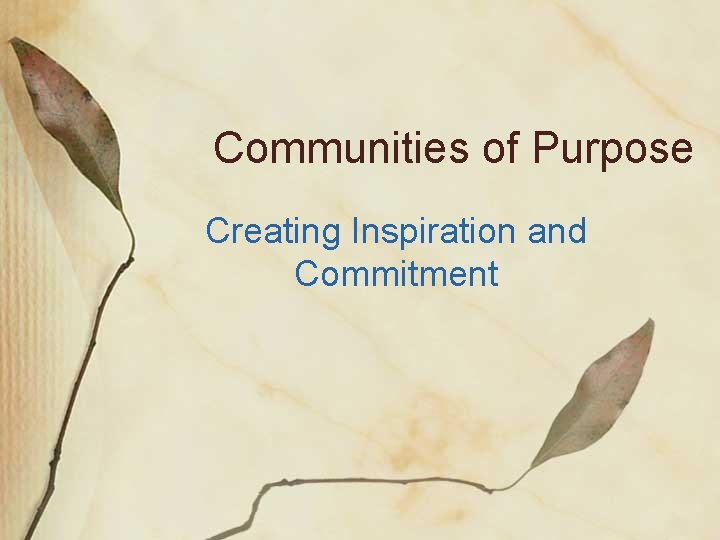 Communities of Purpose

Creating Inspiration and Commitment